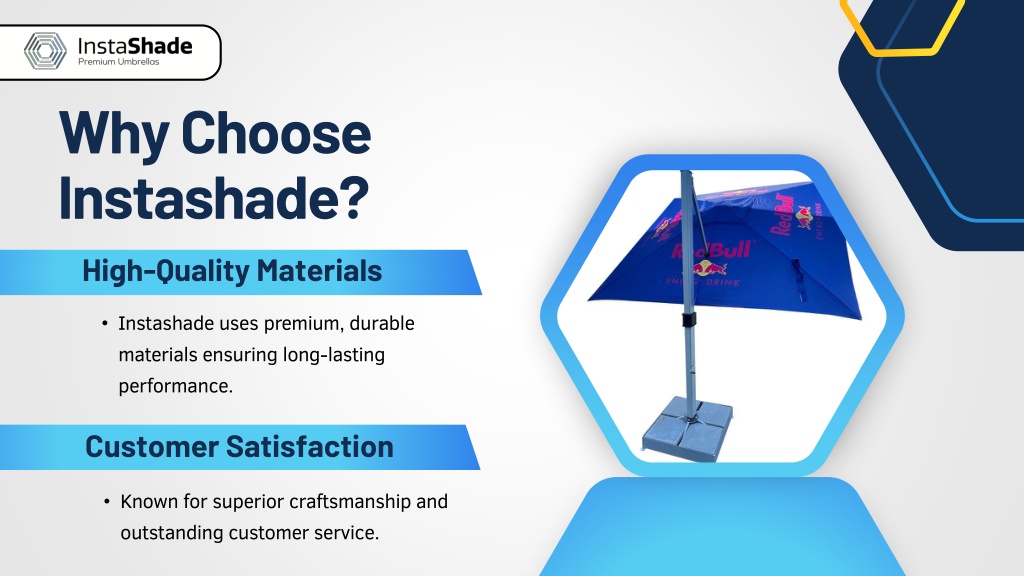 InstaShade
Premium Umbrellas

Why Choose Instashade?

High-Quality Materials

• Instashade uses premium, durable materials ensuring long-lasting performance.

Customer Satisfaction

• Known for superior craftsmanship and outstanding customer service.

Red Bull
ENERGY DRINK
Red Bull
ENERGY DRINK